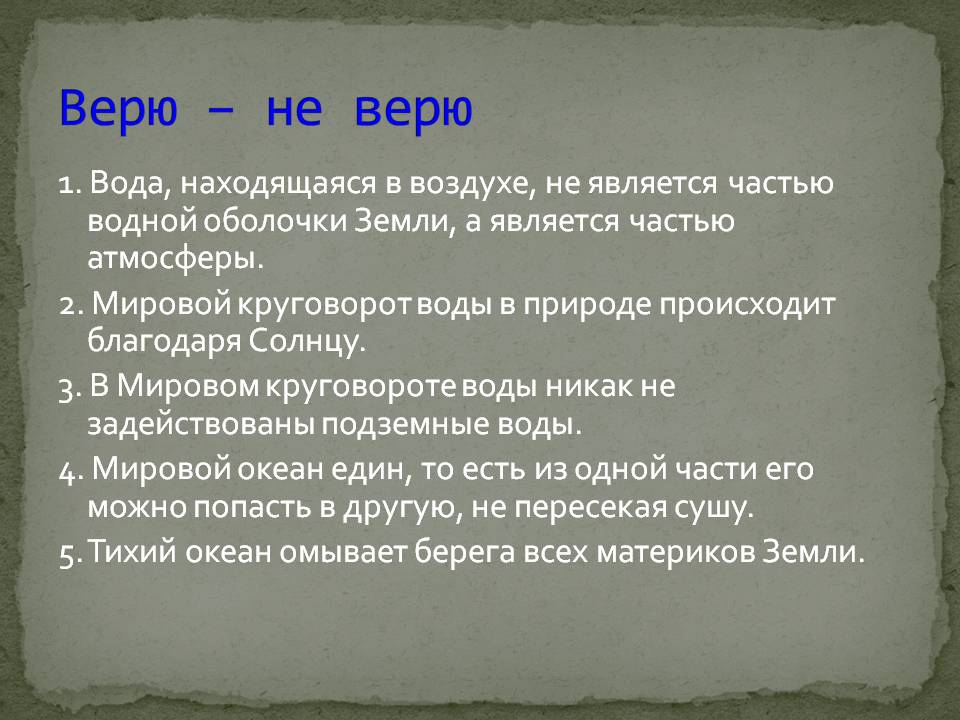 Верю – не верю

1. Вода, находящаяся в воздухе, не является частью водной оболочки Земли, а является частью атмосферы.

2. Мировой круговорот воды в природе происходит благодаря Солнцу.

3. В Мировом круговороте воды никак не задействованы подземные воды.

4. Мировой океан един, то есть из одной части его можно попасть в другую, не пересекая сушу.

5. Тихий океан омывает берега всех материков Земли.